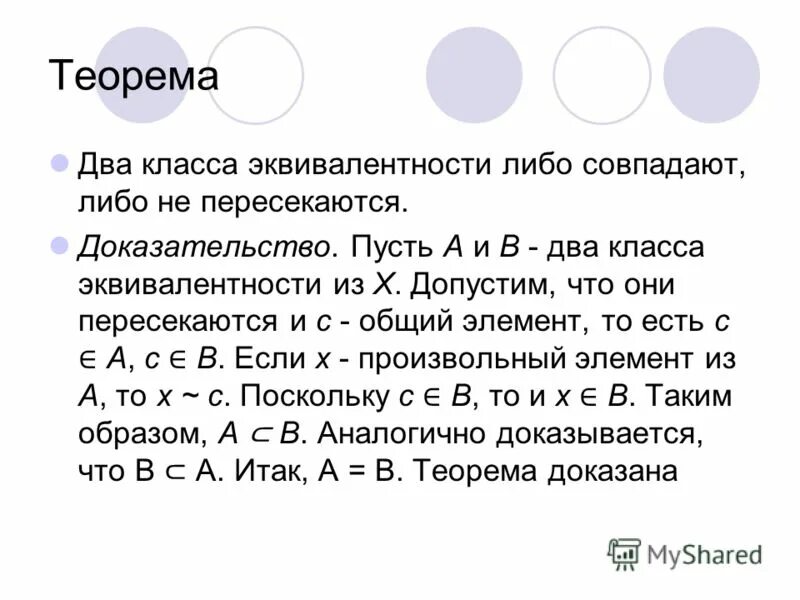 Теорема

Два класса эквивалентности либо совпадают, либо не пересекаются.

Доказательство. Пусть $A$ и $B$ - два класса эквивалентности из $X$. Допустим, что они пересекаются и $c$ - общий элемент, то есть $c \in A$, $c \in B$. Если $x$ - произвольный элемент из $A$, то $x \sim c$. Поскольку $c \in B$, то и $x \in B$. Таким образом, $A \subset B$. Аналогично доказывается, что $B \subset A$. Итак, $A = B$. Теорема доказана

MyShared